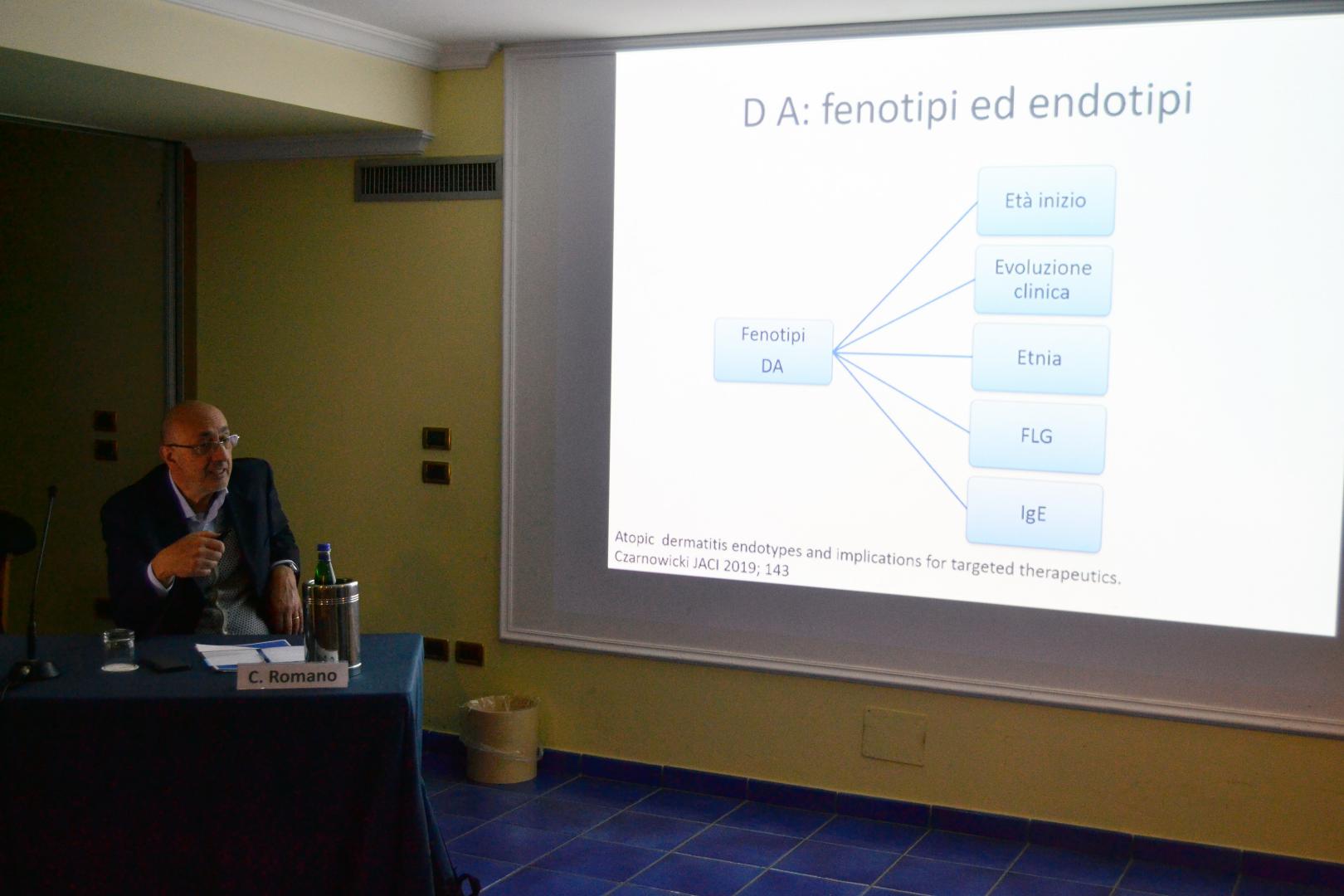 D A: fenotipi ed endotipi

Fenotipi DA

Età inizio

Evoluzione clinica

Etnia

FLG

IgE

Atopic dermatitis endotypes and implications for targeted therapeutics. Czarnowicki JACI 2019; 143

C. Romano